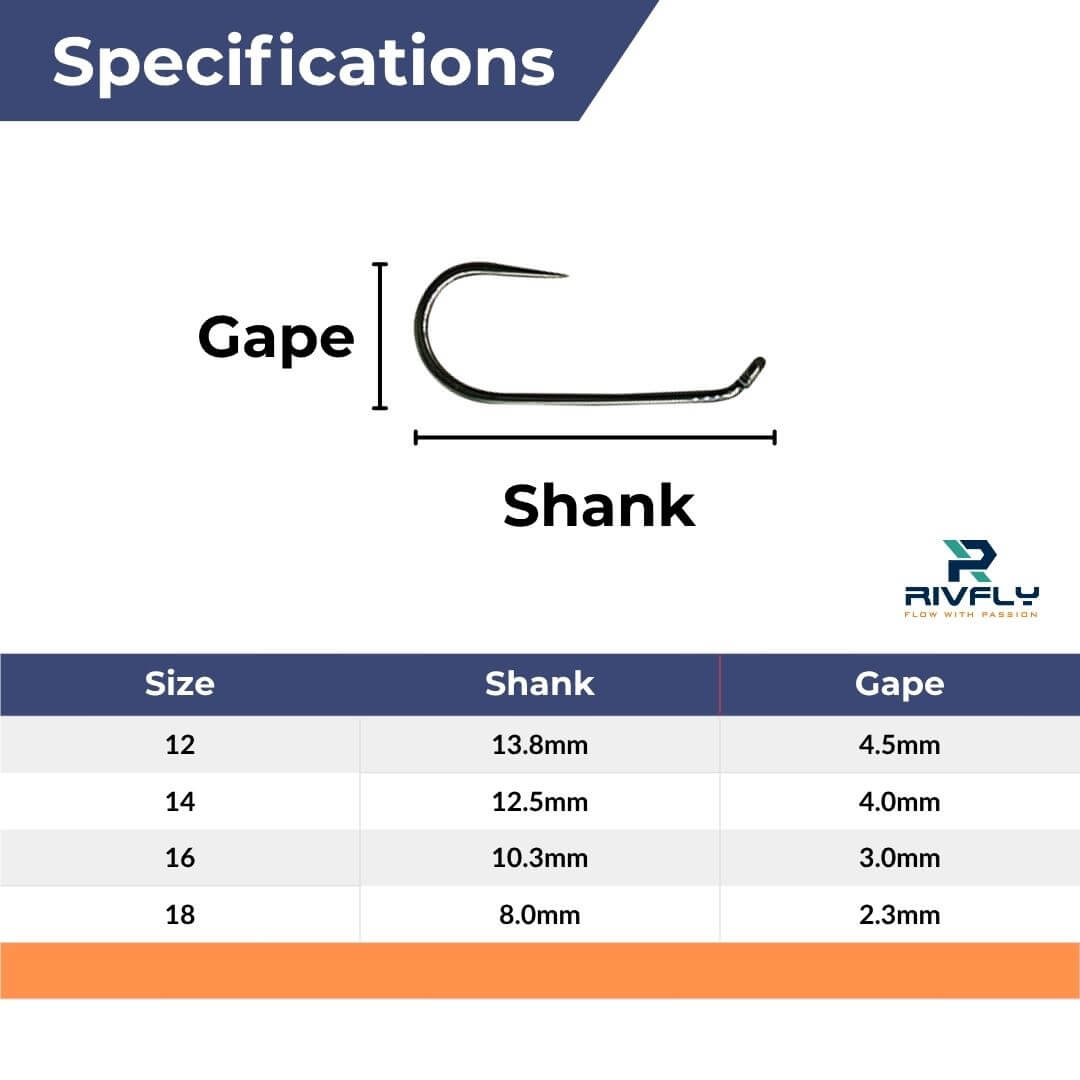 Specifications

Gape

Shank

RIVFLY
FLOW WITH PASSION

| Size | Shank | Gape |
|---|---|---|
| 12 | 13.8mm | 4.5mm |
| 14 | 12.5mm | 4.0mm |
| 16 | 10.3mm | 3.0mm |
| 18 | 8.0mm | 2.3mm |